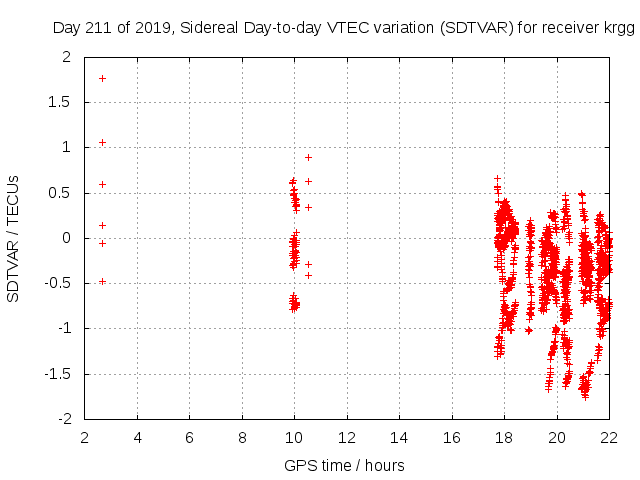 Day 211 of 2019, Sidereal Day-to-day VTEC variation (SDTVAR) for receiver krgg

SDTVAR / TECUs

2
1.5
1
0.5
0
-0.5
-1
-1.5
-2

2 4 6 8 10 12 14 16 18 20 22

GPS time / hours